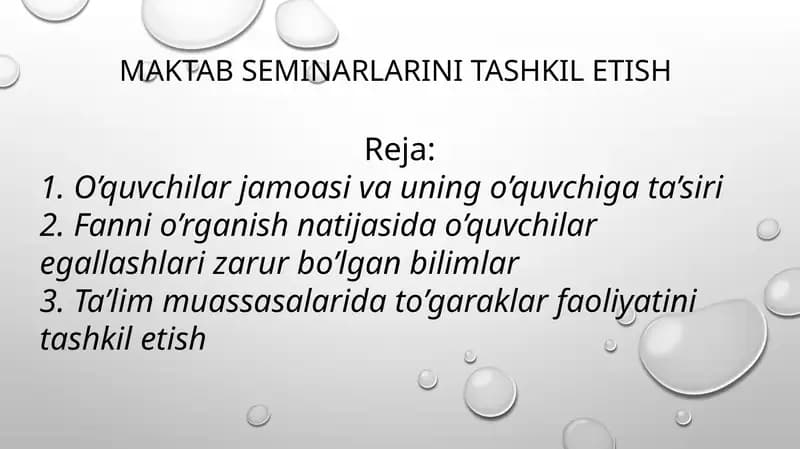 MAKTAB SEMINARLARINI TASHKIL ETISH

Reja:
1. O’quvchilar jamoasi va uning o’quvchiga ta’siri
2. Fanni o’rganish natijasida o’quvchilar egallashlari zarur bo’lgan bilimlar
3. Ta’lim muassasalarida to’garaklar faoliyatini tashkil etish